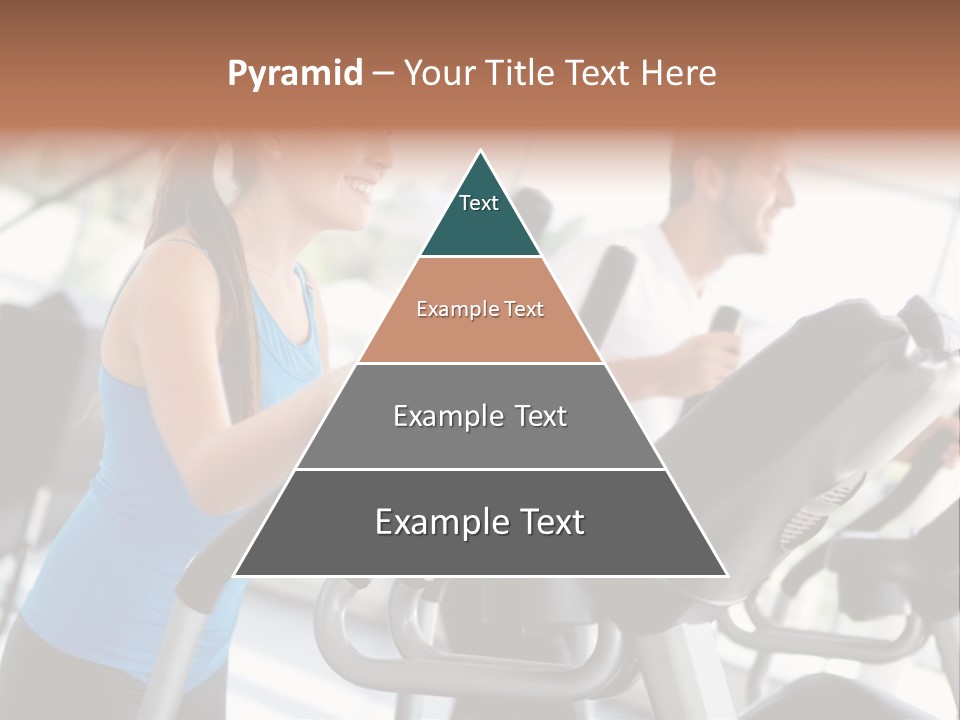 Pyramid – Your Title Text Here

Text

Example Text

Example Text

Example Text